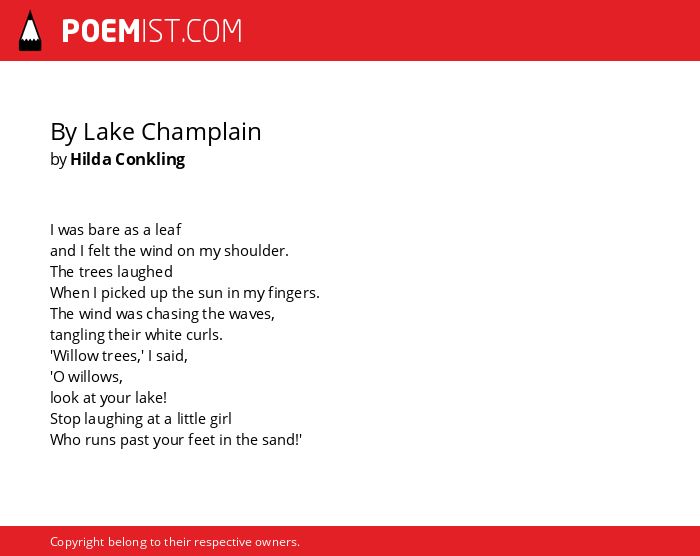 POEMIST.COM

By Lake Champlain
by Hilda Conkling

I was bare as a leaf
and I felt the wind on my shoulder.
The trees laughed
When I picked up the sun in my fingers.
The wind was chasing the waves,
tangling their white curls.
'Willow trees,' I said,
'O willows,
look at your lake!
Stop laughing at a little girl
Who runs past your feet in the sand!'

Copyright belong to their respective owners.